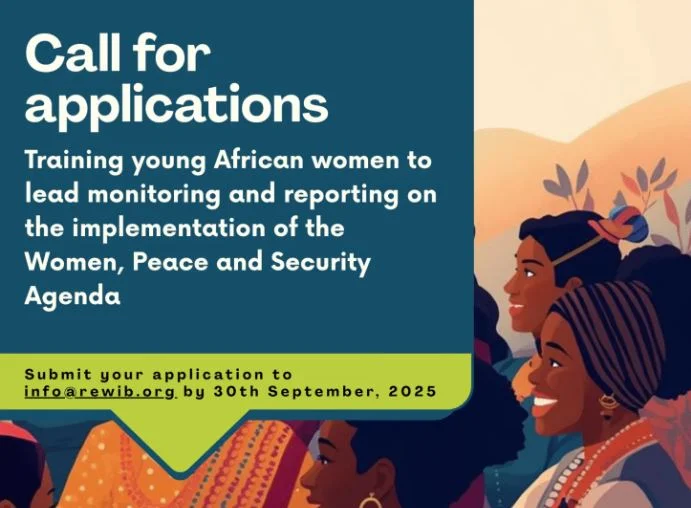 Call for applications

Training young African women to lead monitoring and reporting on the implementation of the Women, Peace and Security Agenda

Submit your application to info@rewib.org by 30th September, 2025